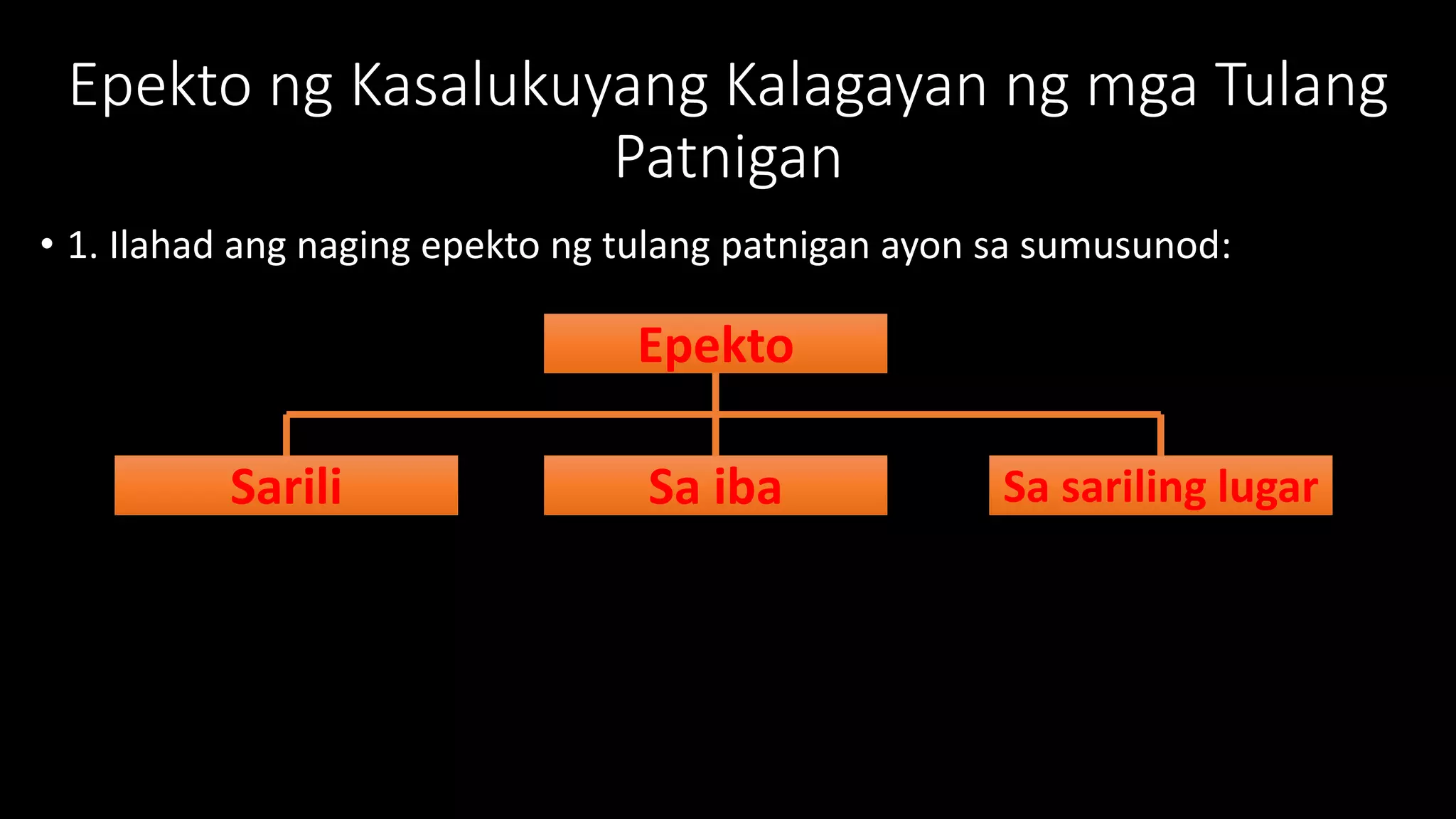 Epekto ng Kasalukuyang Kalagayan ng mga Tulang Patnigan

• 1. Ilahad ang naging epekto ng tulang patnigan ayon sa sumusunod:

Epekto

Sarili

Sa iba

Sa sariling lugar